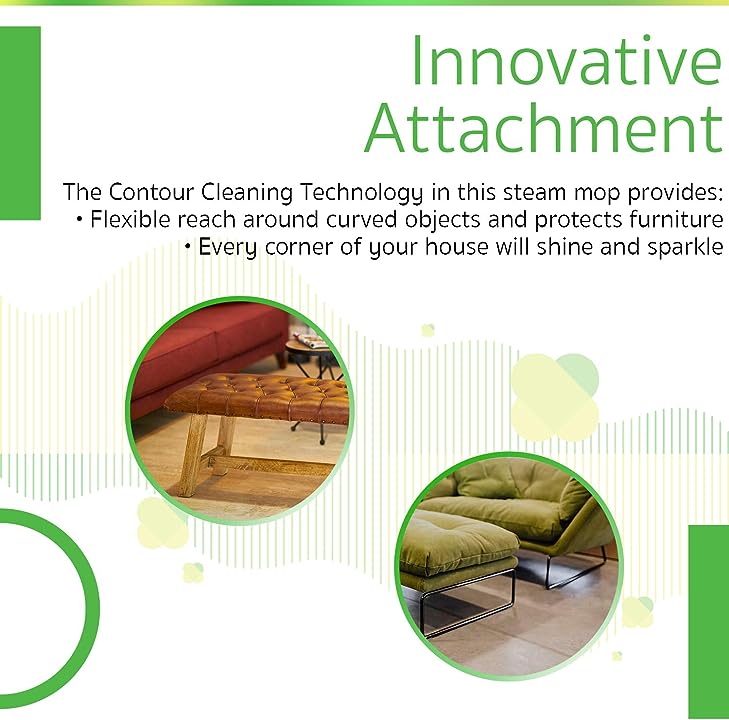 Innovative Attachment

The Contour Cleaning Technology in this steam mop provides:
• Flexible reach around curved objects and protects furniture
• Every corner of your house will shine and sparkle